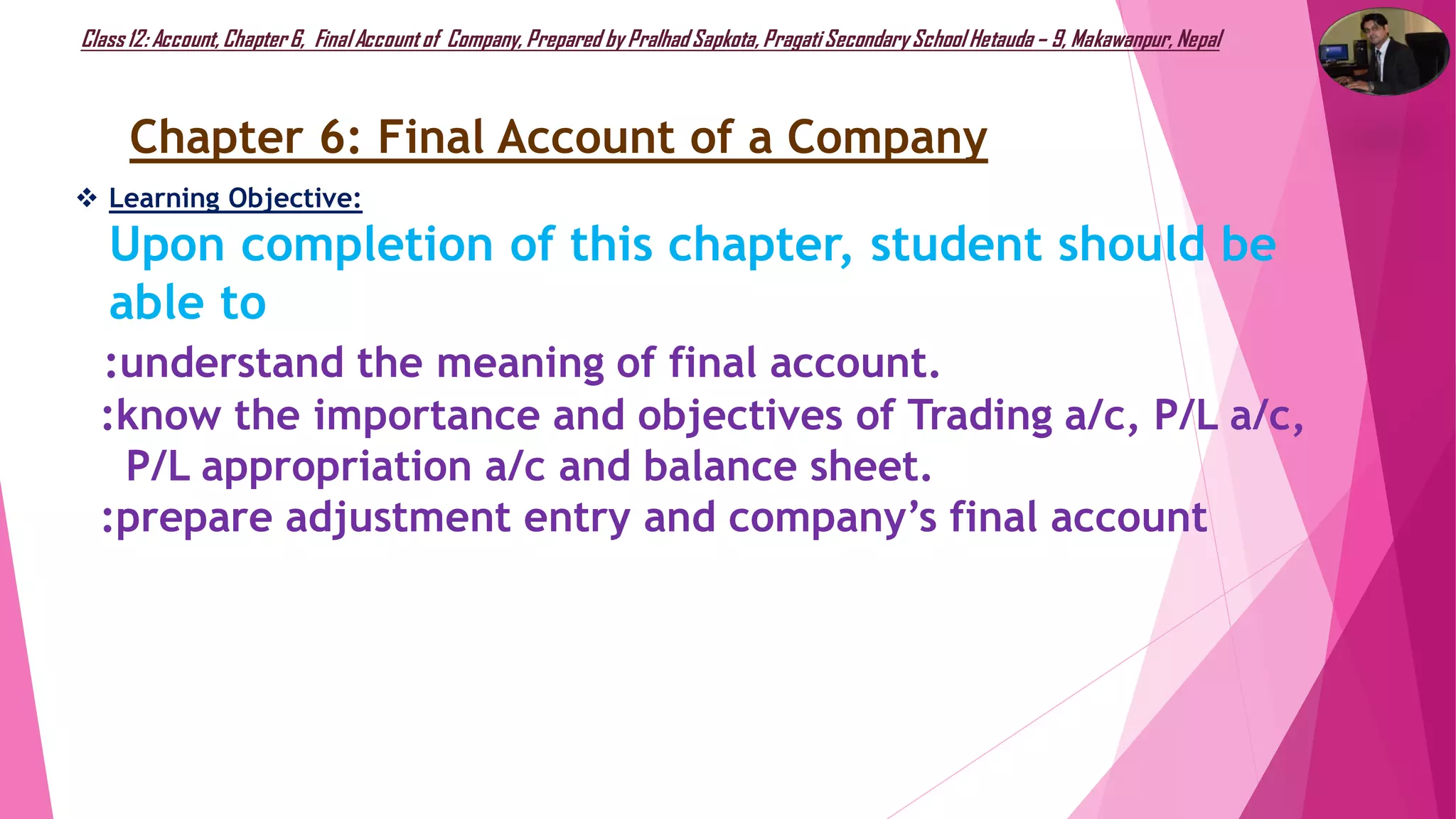 Class 12: Account, Chapter 6, Final Account of Company, Prepared by Pralhad Sapkota, Pragati Secondary School Hetauda – 9, Makawanpur, Nepal

Chapter 6: Final Account of a Company

❖ Learning Objective:

Upon completion of this chapter, student should be able to

:understand the meaning of final account.

:know the importance and objectives of Trading a/c, P/L a/c, P/L appropriation a/c and balance sheet.

:prepare adjustment entry and company's final account